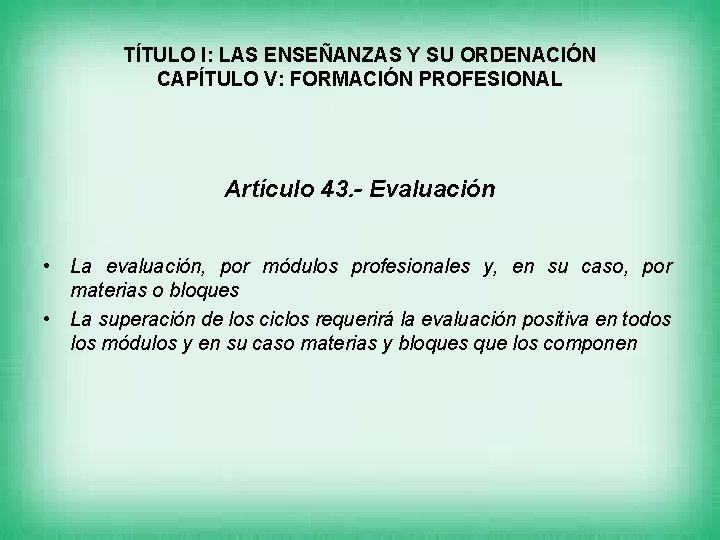 TÍTULO I: LAS ENSEÑANZAS Y SU ORDENACIÓN
CAPÍTULO V: FORMACIÓN PROFESIONAL

Artículo 43.- Evaluación

• La evaluación, por módulos profesionales y, en su caso, por materias o bloques
• La superación de los ciclos requerirá la evaluación positiva en todos los módulos y en su caso materias y bloques que los componen